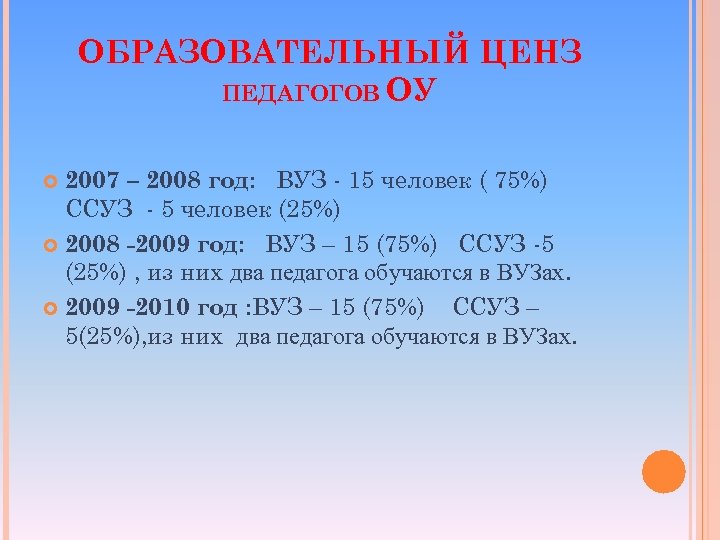 ОБРАЗОВАТЕЛЬНЫЙ ЦЕНЗ ПЕДАГОГОВ ОУ

2007 – 2008 год: ВУЗ - 15 человек ( 75%) ССУЗ - 5 человек (25%)

2008 -2009 год: ВУЗ – 15 (75%) ССУЗ -5 (25%) , из них два педагога обучаются в ВУЗах.

2009 -2010 год :ВУЗ – 15 (75%) ССУЗ – 5(25%),из них два педагога обучаются в ВУЗах.